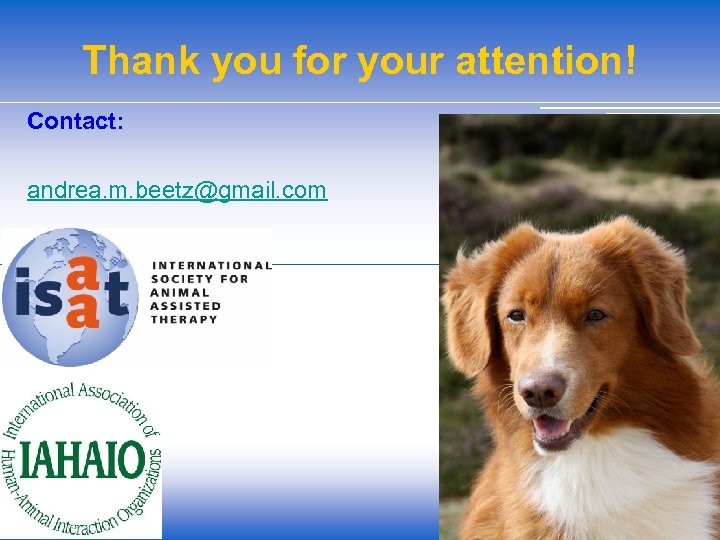 Thank you for your attention!

Contact:

andrea.m.beetz@gmail.com

isaat

INTERNATIONAL SOCIETY FOR ANIMAL ASSISTED THERAPY

International Association of Human-Animal Interaction Organizations

IAHAIO